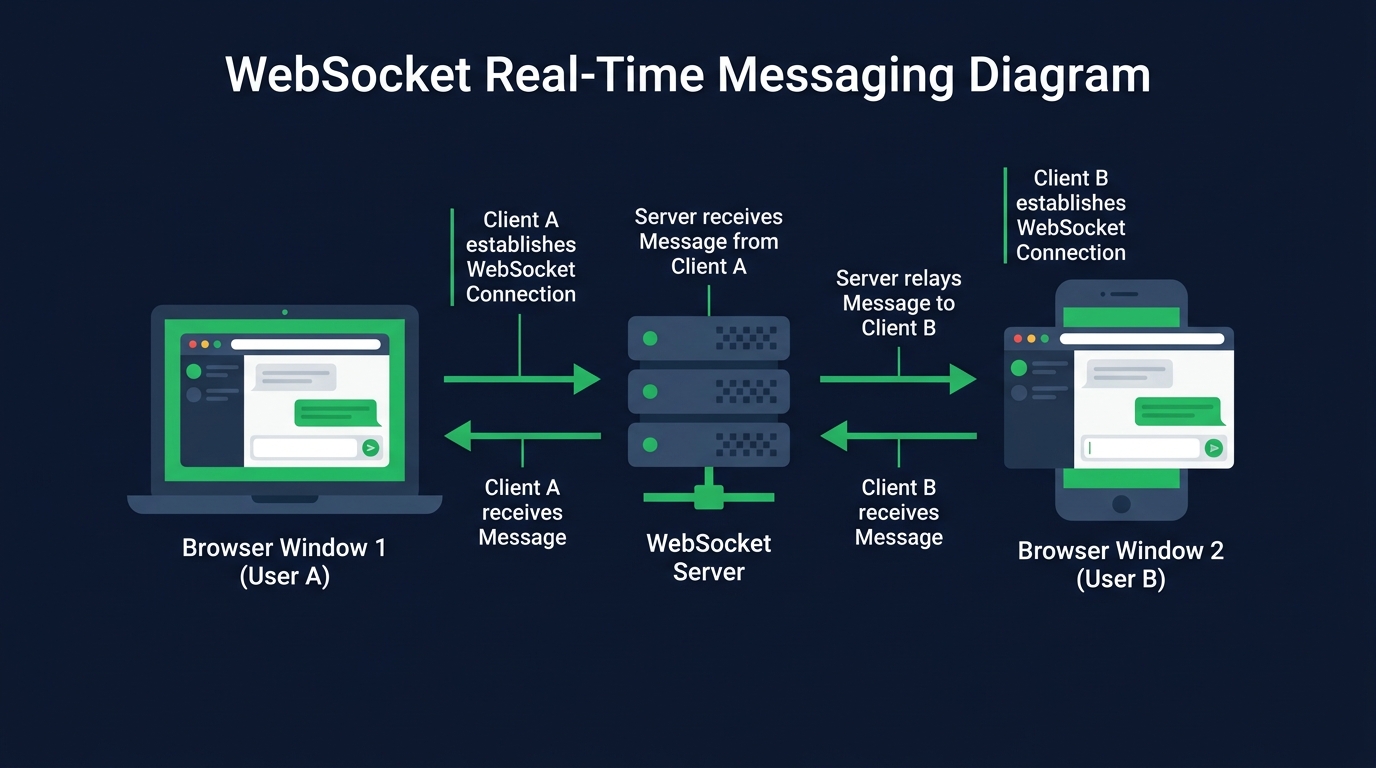 WebSocket Real-Time Messaging Diagram

Client A establishes WebSocket Connection

Server receives Message from Client A

Server relays Message to Client B

Client B establishes WebSocket Connection

Client A receives Message

Client B receives Message

Browser Window 1 (User A)

WebSocket Server

Browser Window 2 (User B)